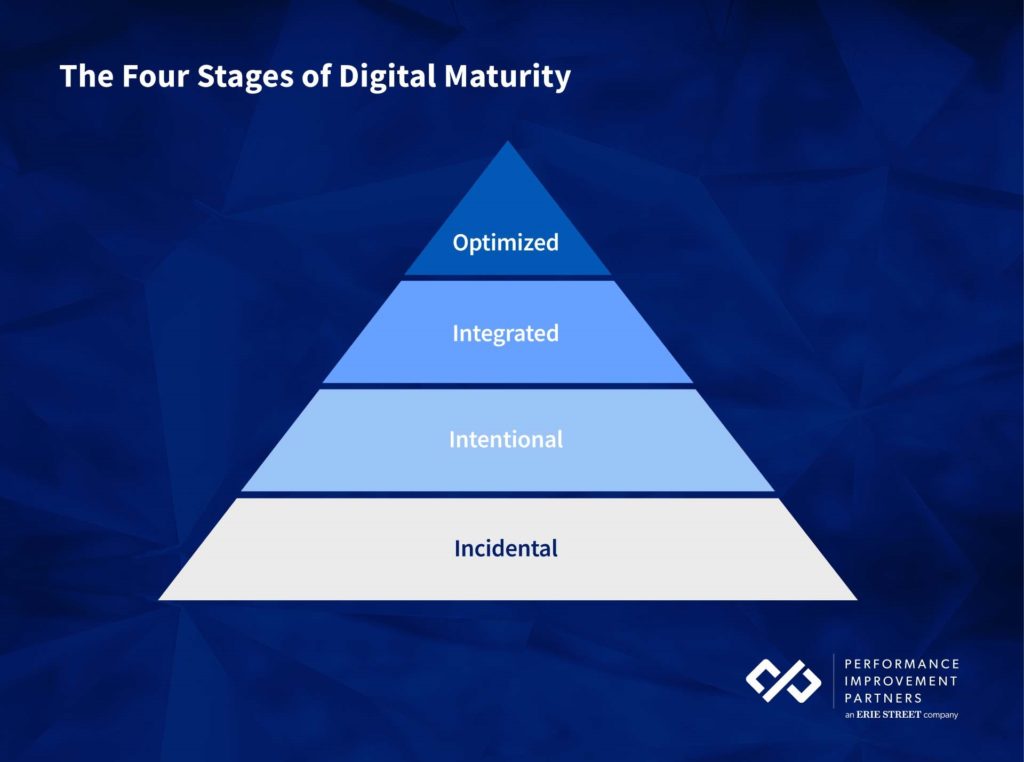 The Four Stages of Digital Maturity

Optimized

Integrated

Intentional

Incidental

PERFORMANCE
IMPROVEMENT
PARTNERS
an ERIE STREET company